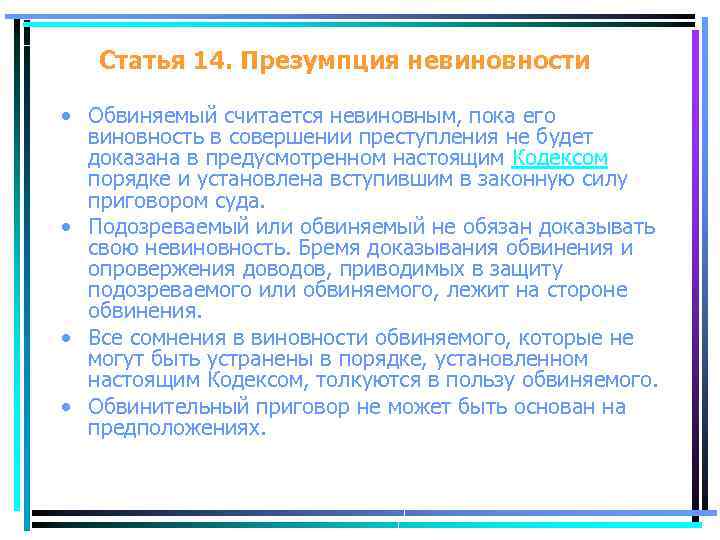 Статья 14. Презумпция невиновности

• Обвиняемый считается невиновным, пока его виновность в совершении преступления не будет доказана в предусмотренном настоящим Кодексом порядке и установлена вступившим в законную силу приговором суда.
• Подозреваемый или обвиняемый не обязан доказывать свою невиновность. Бремя доказывания обвинения и опровержения доводов, приводимых в защиту подозреваемого или обвиняемого, лежит на стороне обвинения.
• Все сомнения в виновности обвиняемого, которые не могут быть устранены в порядке, установленном настоящим Кодексом, толкуются в пользу обвиняемого.
• Обвинительный приговор не может быть основан на предположениях.